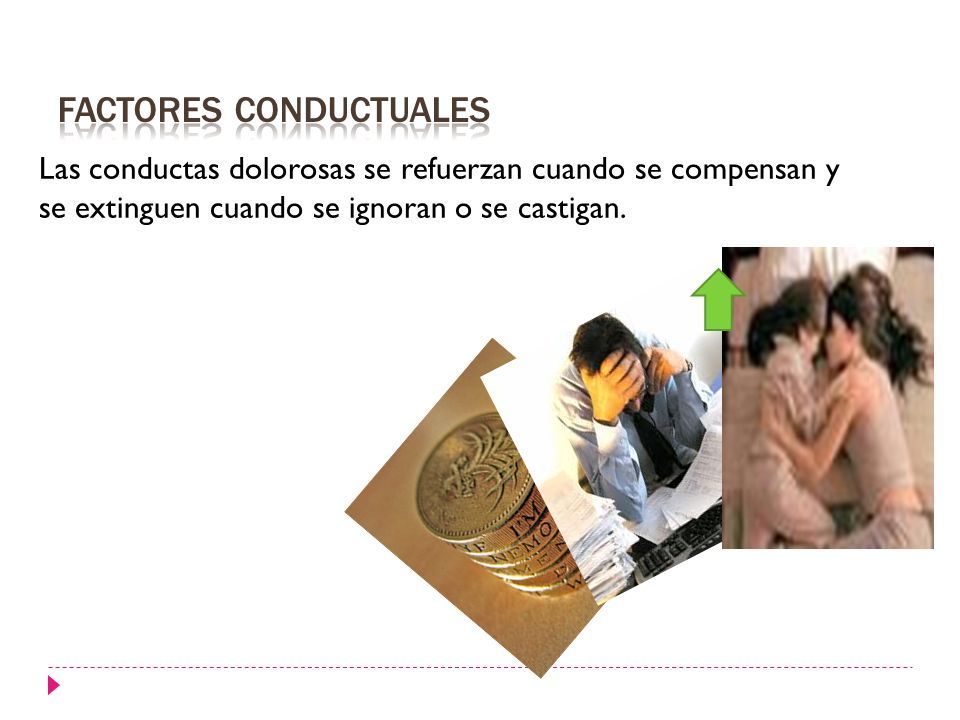 FACTORES CONDUCTUALES

Las conductas dolorosas se refuerzan cuando se compensan y se extinguen cuando se ignoran o se castigan.